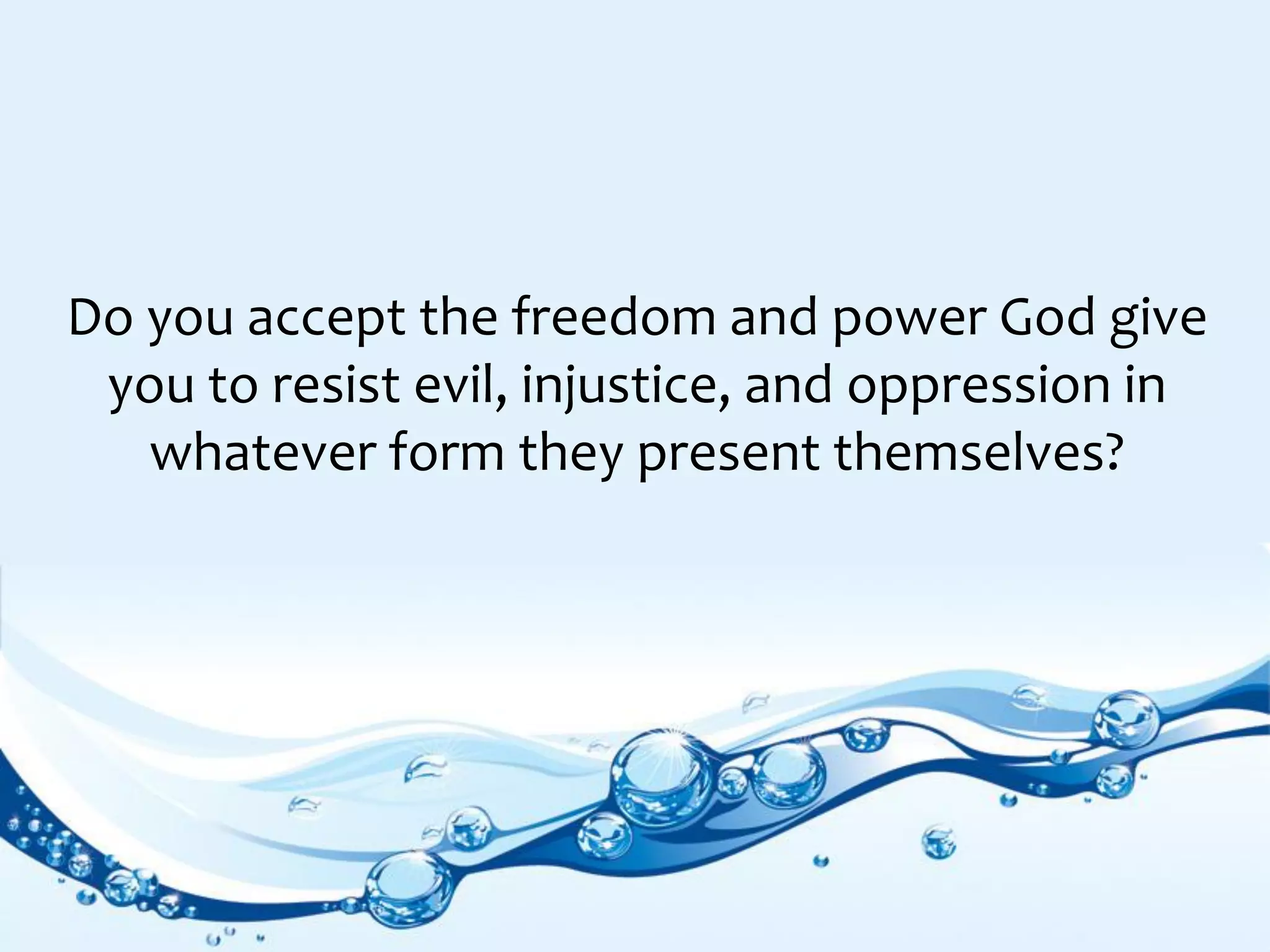 Do you accept the freedom and power God give you to resist evil, injustice, and oppression in whatever form they present themselves?